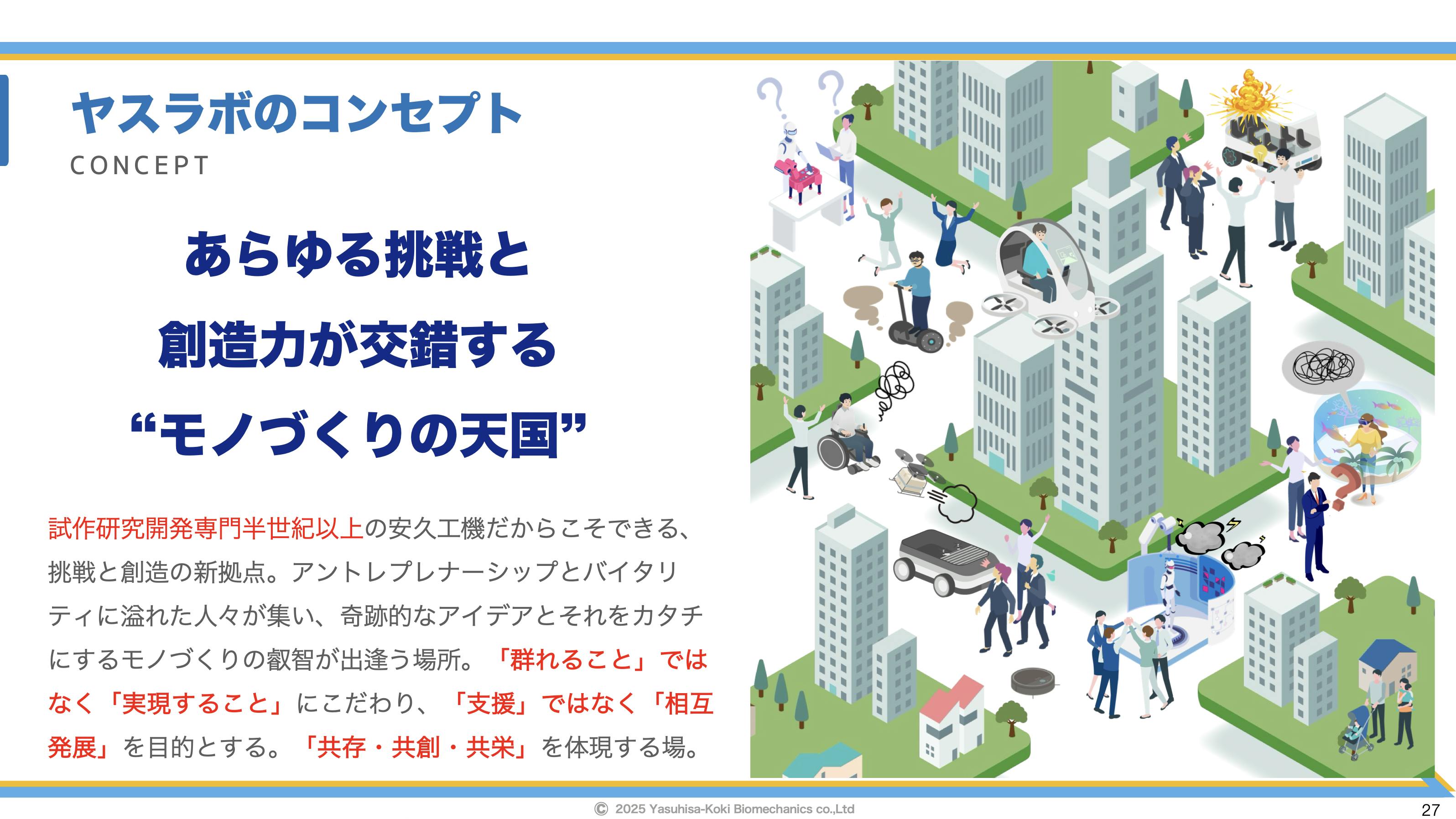 ヤスラボのコンセプト
CONCEPT

あらゆる挑戦と
創造力が交錯する
“モノづくりの天国”

試作研究開発専門半世紀以上の安久工機だからこそできる、挑戦と創造の新拠点。アントレプレナーシップとバイタリティに溢れた人々が集い、奇跡的なアイデアとそれをカタチにするモノづくりの叡智が出逢う場所。「群れること」ではなく「実現すること」にこだわり、「支援」ではなく「相互発展」を目的とする。「共存・共創・共栄」を体現する場。

© 2025 Yasuhisa-Koki Biomechanics co.,Ltd
27